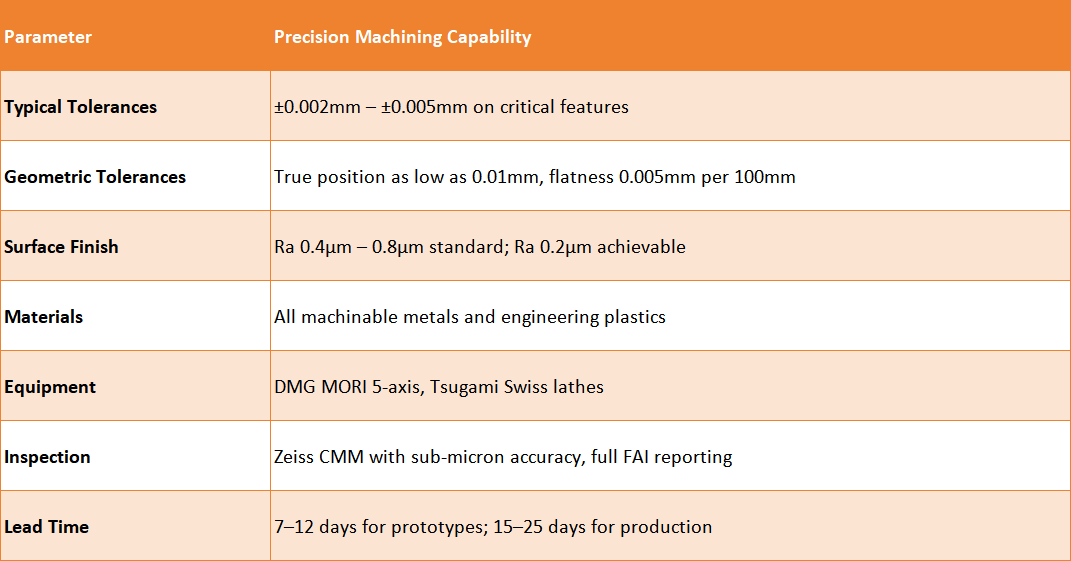 | Parameter | Precision Machining Capability |
|---|---|
| Typical Tolerances | ±0.002mm – ±0.005mm on critical features |
| Geometric Tolerances | True position as low as 0.01mm, flatness 0.005mm per 100mm |
| Surface Finish | Ra 0.4μm – 0.8μm standard; Ra 0.2μm achievable |
| Materials | All machinable metals and engineering plastics |
| Equipment | DMG MORI 5-axis, Tsugami Swiss lathes |
| Inspection | Zeiss CMM with sub-micron accuracy, full FAI reporting |
| Lead Time | 7–12 days for prototypes; 15–25 days for production |